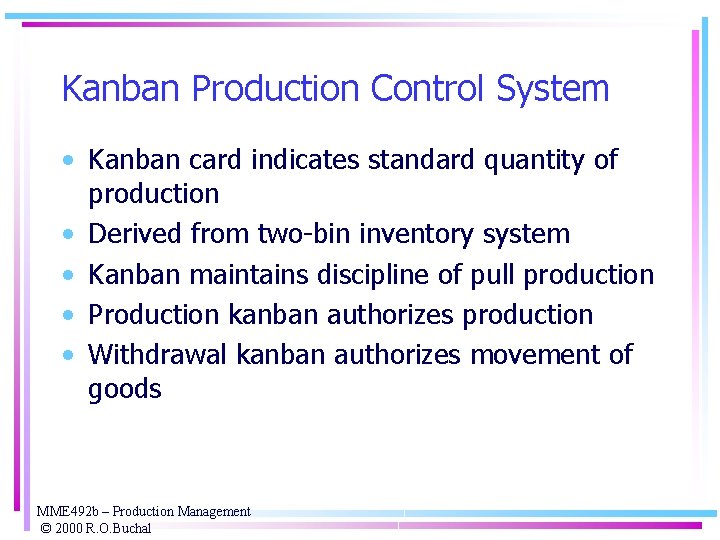 Kanban Production Control System

• Kanban card indicates standard quantity of production
• Derived from two-bin inventory system
• Kanban maintains discipline of pull production
• Production kanban authorizes production
• Withdrawal kanban authorizes movement of goods

MME492b – Production Management
© 2000 R.O.Buchal